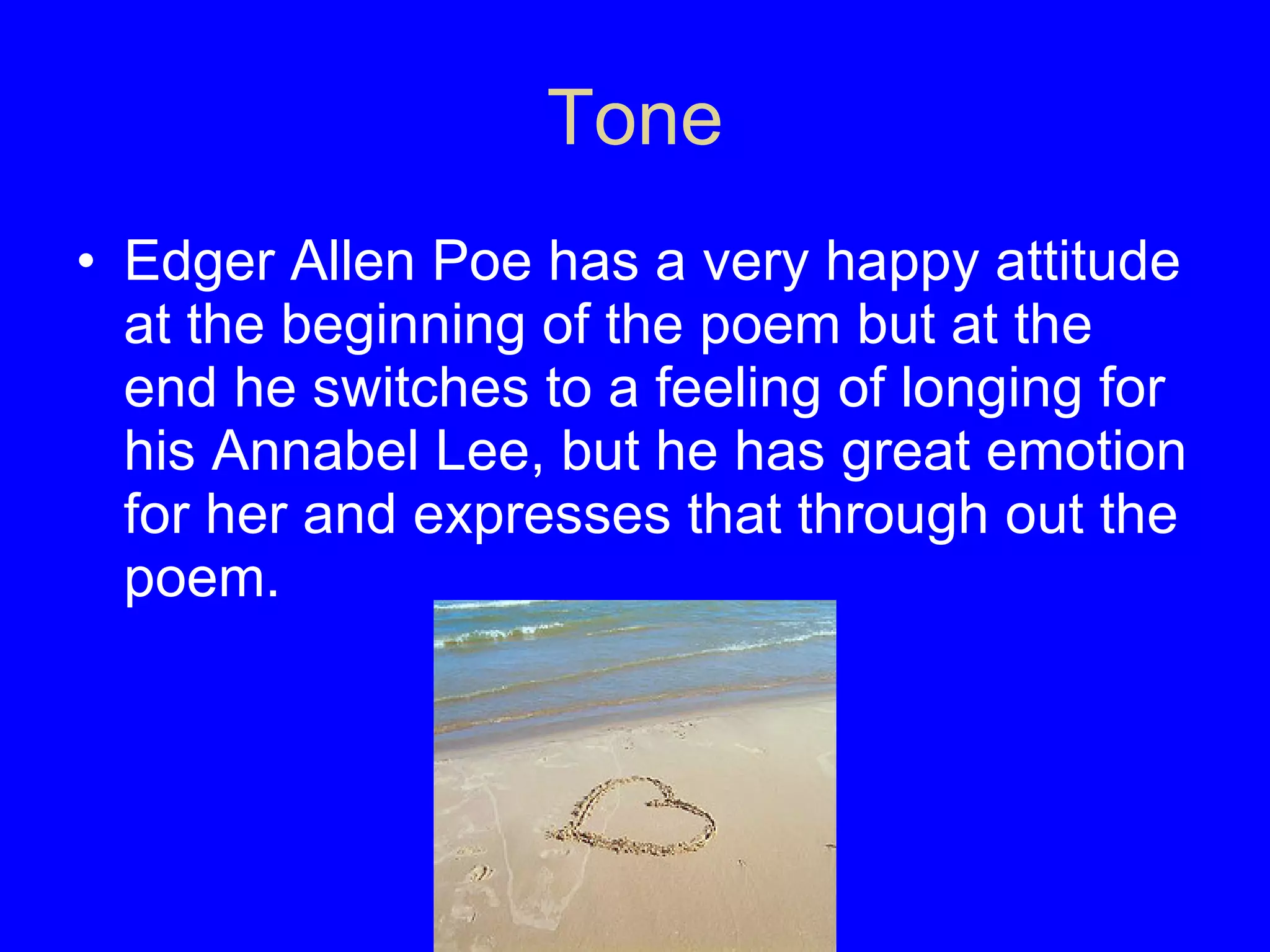 Tone

• Edger Allen Poe has a very happy attitude at the beginning of the poem but at the end he switches to a feeling of longing for his Annabel Lee, but he has great emotion for her and expresses that through out the poem.